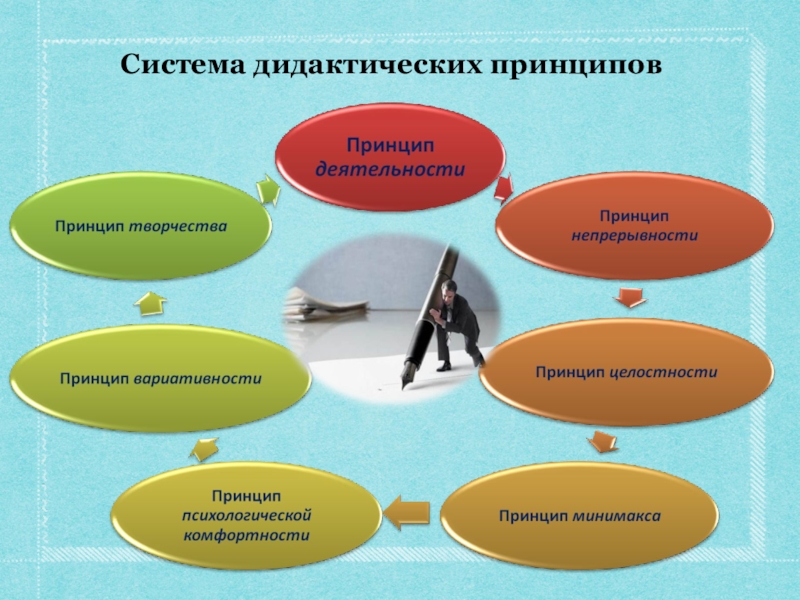 Система дидактических принципов

Принцип деятельности

Принцип непрерывности

Принцип целостности

Принцип минимакса

Принцип психологической комфортности

Принцип вариативности

Принцип творчества